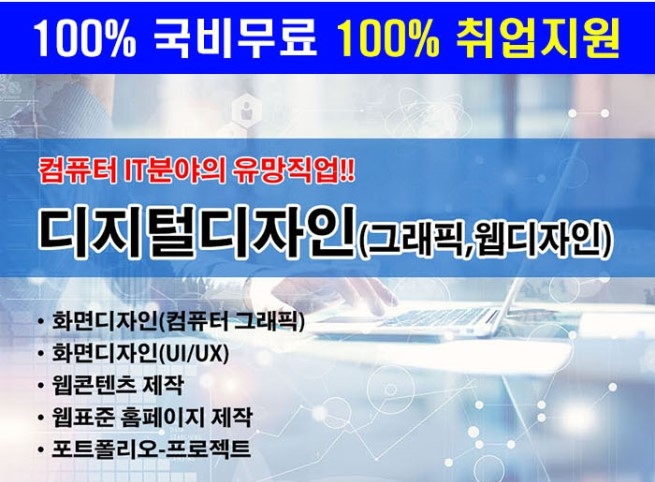 100% 국비무료 100% 취업지원

컴퓨터 IT분야의 유망직업!!

디지털디자인(그래픽,웹디자인)

• 화면디자인(컴퓨터 그래픽)
• 화면디자인(UI/UX)
• 웹콘텐츠 제작
• 웹표준 홈페이지 제작
• 포트폴리오-프로젝트